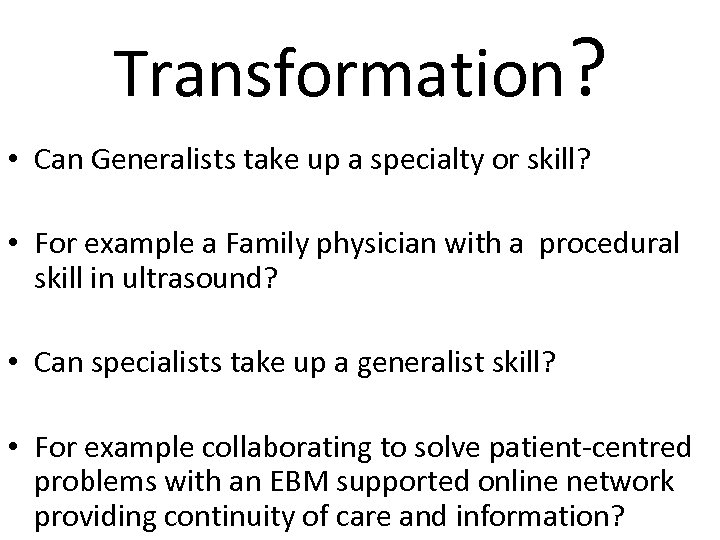 Transformation?

• Can Generalists take up a specialty or skill?

• For example a Family physician with a procedural skill in ultrasound?

• Can specialists take up a generalist skill?

• For example collaborating to solve patient-centred problems with an EBM supported online network providing continuity of care and information?